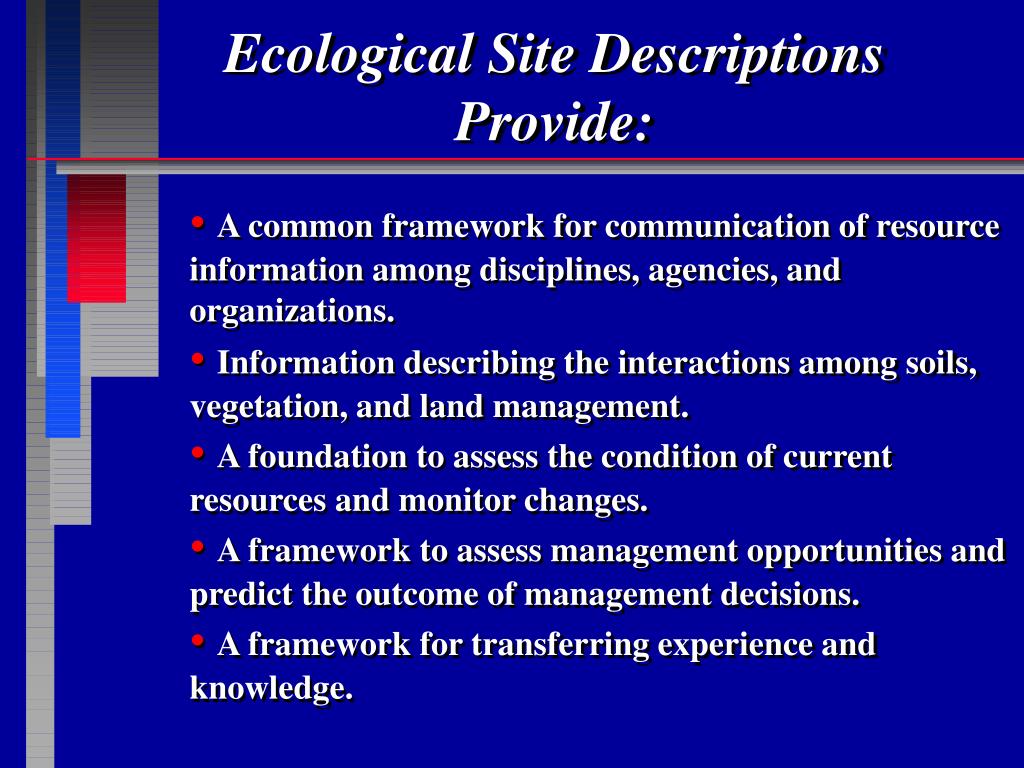 Ecological Site Descriptions Provide:

• A common framework for communication of resource information among disciplines, agencies, and organizations.

• Information describing the interactions among soils, vegetation, and land management.

• A foundation to assess the condition of current resources and monitor changes.

• A framework to assess management opportunities and predict the outcome of management decisions.

• A framework for transferring experience and knowledge.